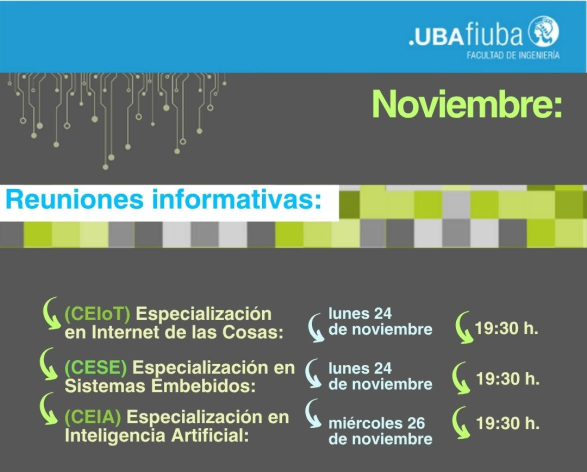 .UBAfiuba
FACULTAD DE INGENIERÍA

Noviembre:

Reuniones informativas:

(CEIoT) Especialización en Internet de las Cosas:
lunes 24 de noviembre
19:30 h.

(CESE) Especialización en Sistemas Embebidos:
lunes 24 de noviembre
19:30 h.

(CEIA) Especialización en Inteligencia Artificial:
miércoles 26 de noviembre
19:30 h.